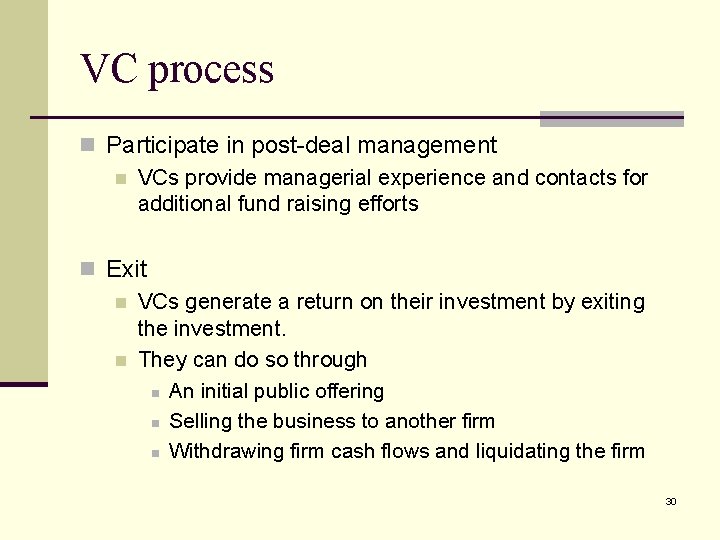 VC process

Participate in post-deal management

VCs provide managerial experience and contacts for additional fund raising efforts

Exit

VCs generate a return on their investment by exiting the investment.

They can do so through

An initial public offering

Selling the business to another firm

Withdrawing firm cash flows and liquidating the firm

30